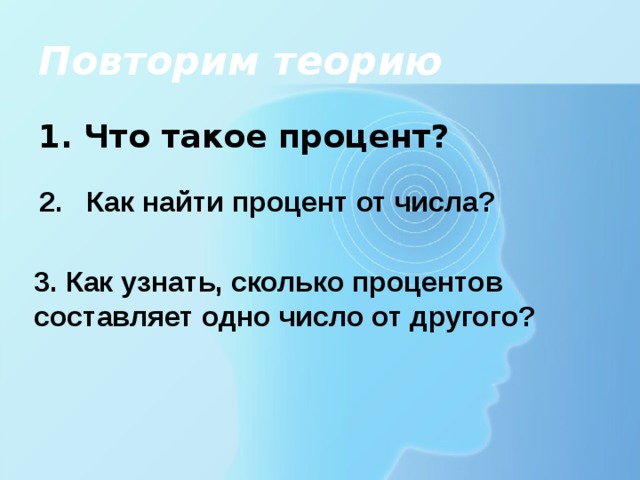 Повторим теорию

1. Что такое процент?

2. Как найти процент от числа?

3. Как узнать, сколько процентов составляет одно число от другого?